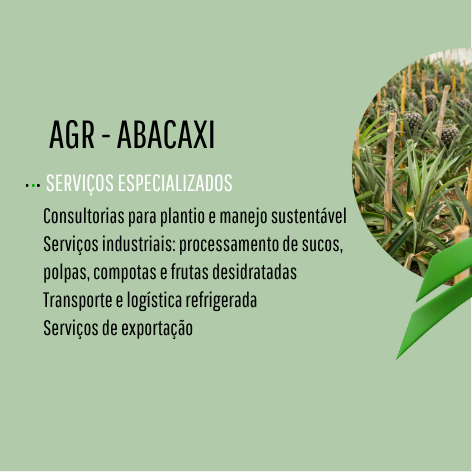 AGR - ABACAXI

SERVIÇOS ESPECIALIZADOS

Consultorias para plantio e manejo sustentável
Serviços industriais: processamento de sucos, polpas, compotas e frutas desidratadas
Transporte e logística refrigerada
Serviços de exportação